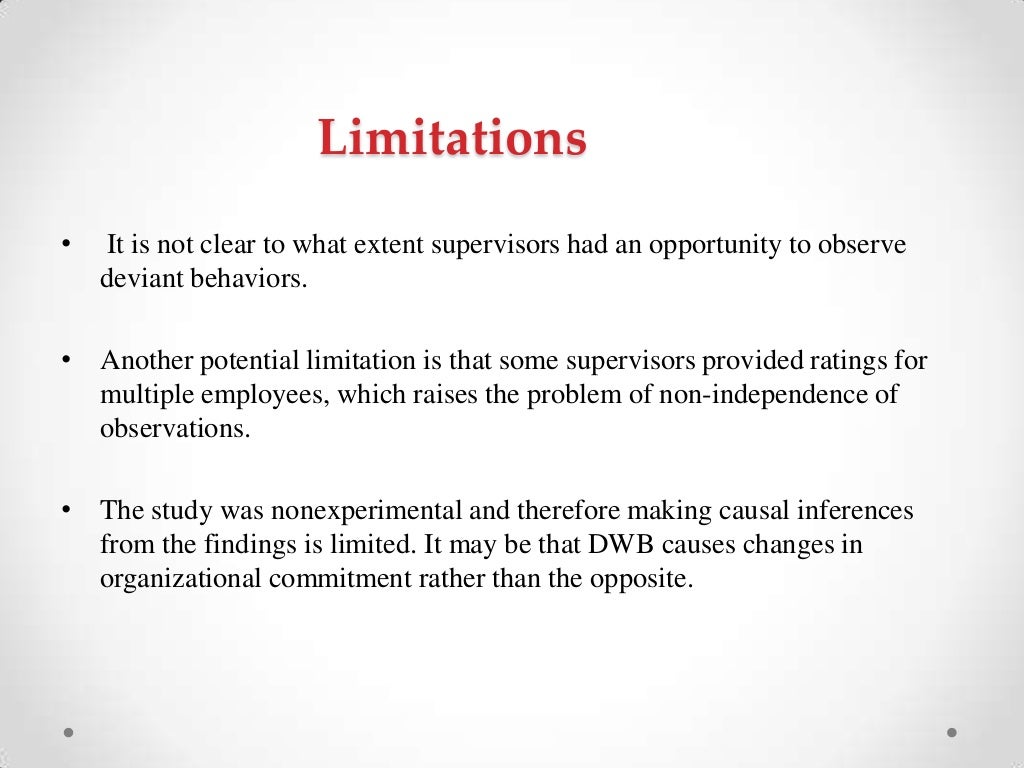 Limitations

• It is not clear to what extent supervisors had an opportunity to observe deviant behaviors.

• Another potential limitation is that some supervisors provided ratings for multiple employees, which raises the problem of non-independence of observations.

• The study was nonexperimental and therefore making causal inferences from the findings is limited. It may be that DWB causes changes in organizational commitment rather than the opposite.